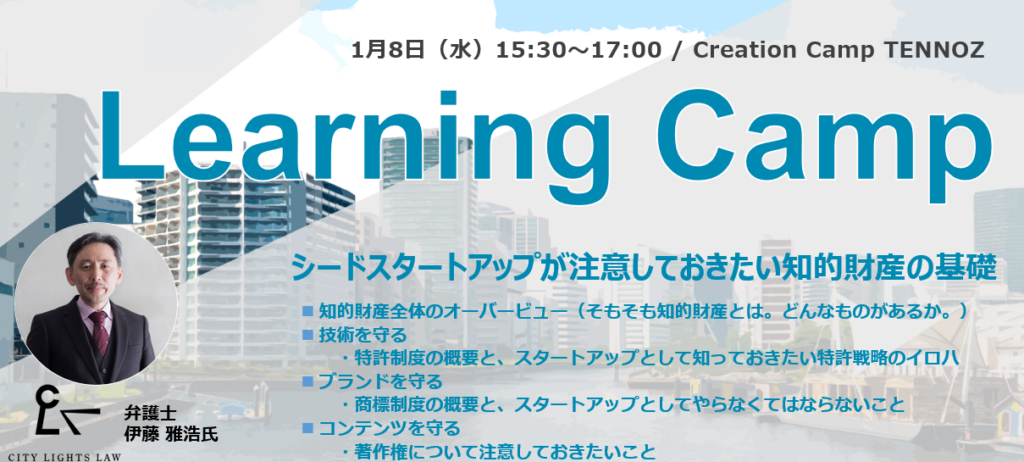 1月8日（水）15:30～17:00 / Creation Camp TENNOZ

Learning Camp

シードスタートアップが注意しておきたい知的財産の基礎

■ 知的財産全体のオーバービュー（そもそも知的財産とは。どんなものがあるか。）
■ 技術を守る
・特許制度の概要と、スタートアップとして知っておきたい特許戦略のイロハ
■ ブランドを守る
・商標制度の概要と、スタートアップとしてやらなくてはならないこと
■ コンテンツを守る
・著作権について注意しておきたいこと

弁護士
伊藤 雅浩氏

CITY LIGHTS LAW